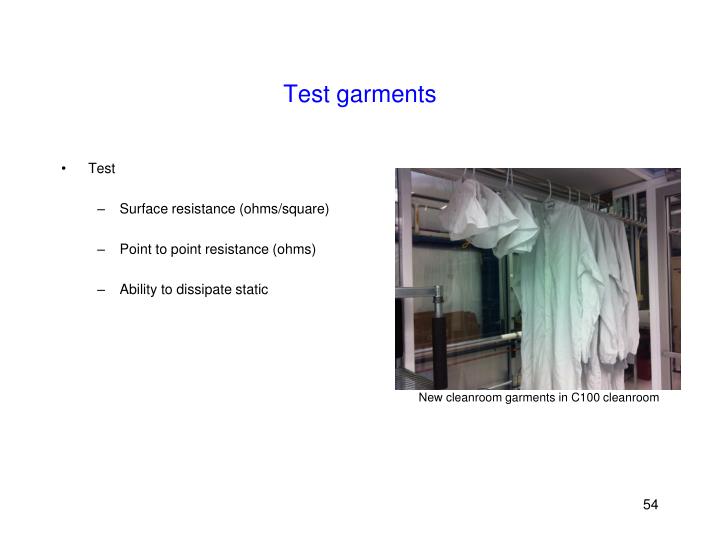 Test garments

• Test

– Surface resistance (ohms/square)

– Point to point resistance (ohms)

– Ability to dissipate static

New cleanroom garments in C100 cleanroom

54